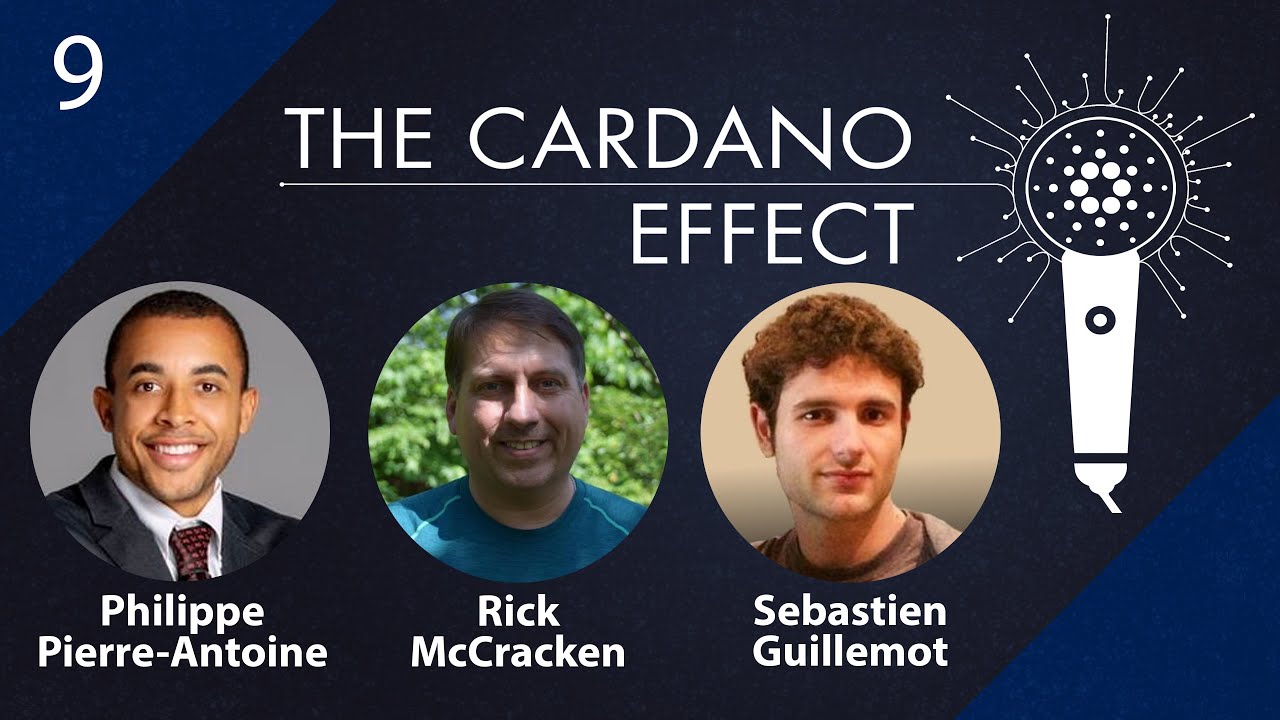 9

THE CARDANO EFFECT

Philippe Pierre-Antoine

Rick McCracken

Sebastien Guillemot